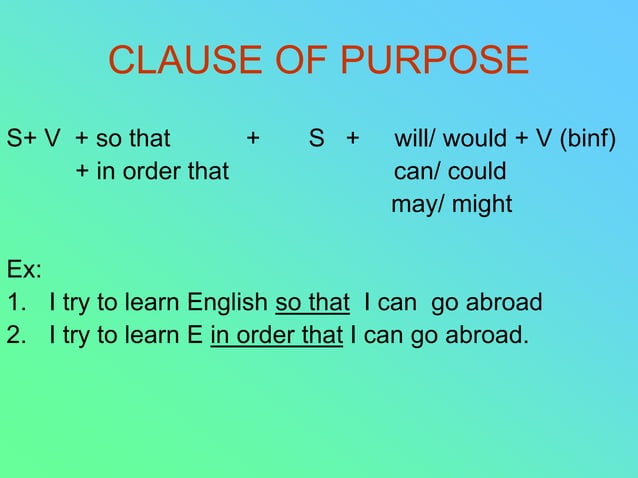 CLAUSE OF PURPOSE

S+ V + so that + S + will/ would + V (binf)
+ in order that can/ could
may/ might

Ex:
1. I try to learn English so that I can go abroad
2. I try to learn E in order that I can go abroad.